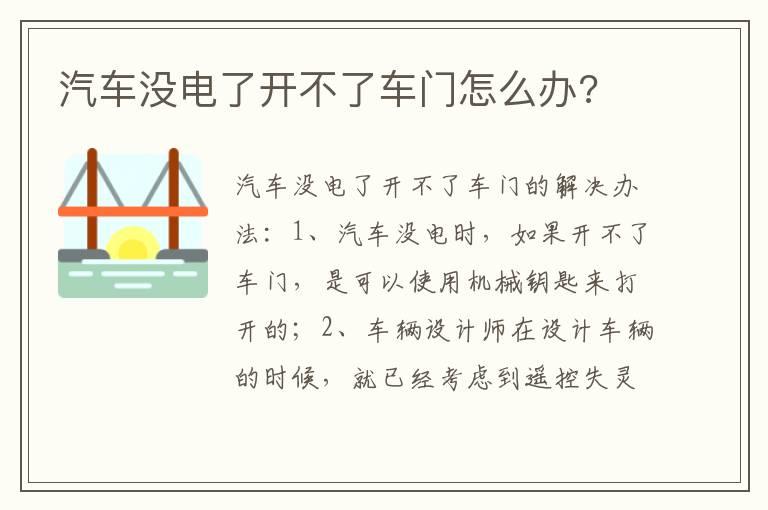 汽车没电了开不了车门怎么办?

汽车没电了开不了车门的解决办法：1、汽车没电时，如果开不了车门，是可以使用机械钥匙来打开的；2、车辆设计师在设计车辆的时候，就已经考虑到遥控失灵